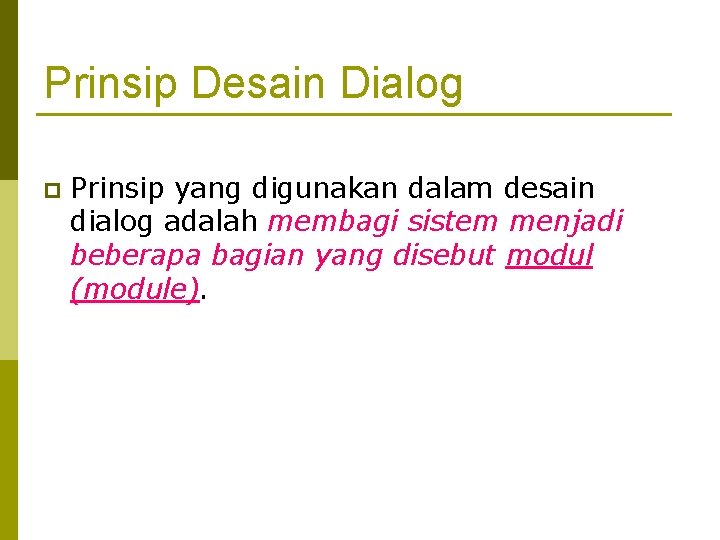 Prinsip Desain Dialog

Prinsip yang digunakan dalam desain dialog adalah membagi sistem menjadi beberapa bagian yang disebut modul (module).